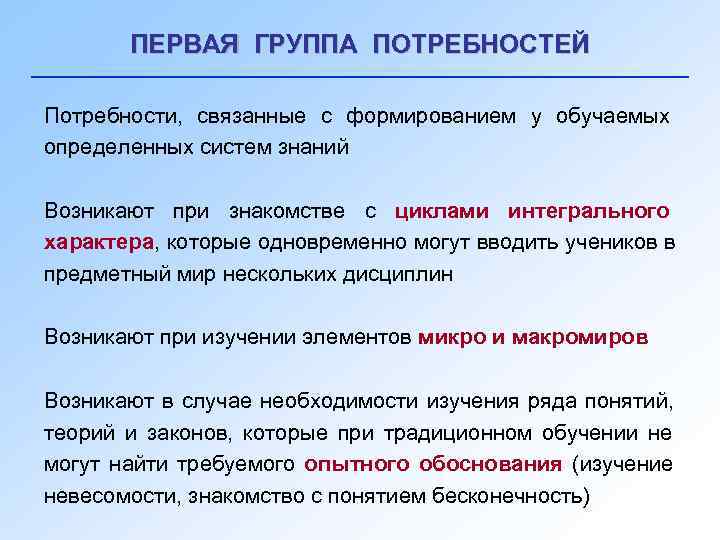 ПЕРВАЯ ГРУППА ПОТРЕБНОСТЕЙ

Потребности, связанные с формированием у обучаемых определенных систем знаний

Возникают при знакомстве с циклами интегрального характера, которые одновременно могут вводить учеников в предметный мир нескольких дисциплин

Возникают при изучении элементов микро и макромиров

Возникают в случае необходимости изучения ряда понятий, теорий и законов, которые при традиционном обучении не могут найти требуемого опытного обоснования (изучение невесомости, знакомство с понятием бесконечность)